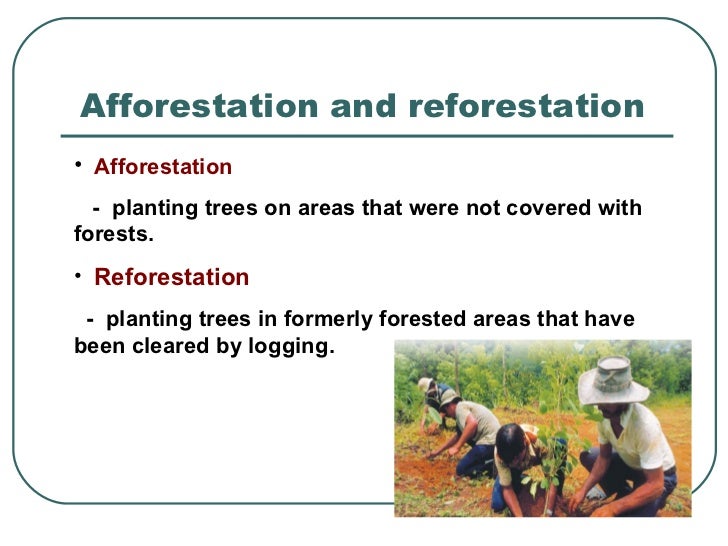 Afforestation and reforestation

• Afforestation

- planting trees on areas that were not covered with forests.

• Reforestation

- planting trees in formerly forested areas that have been cleared by logging.